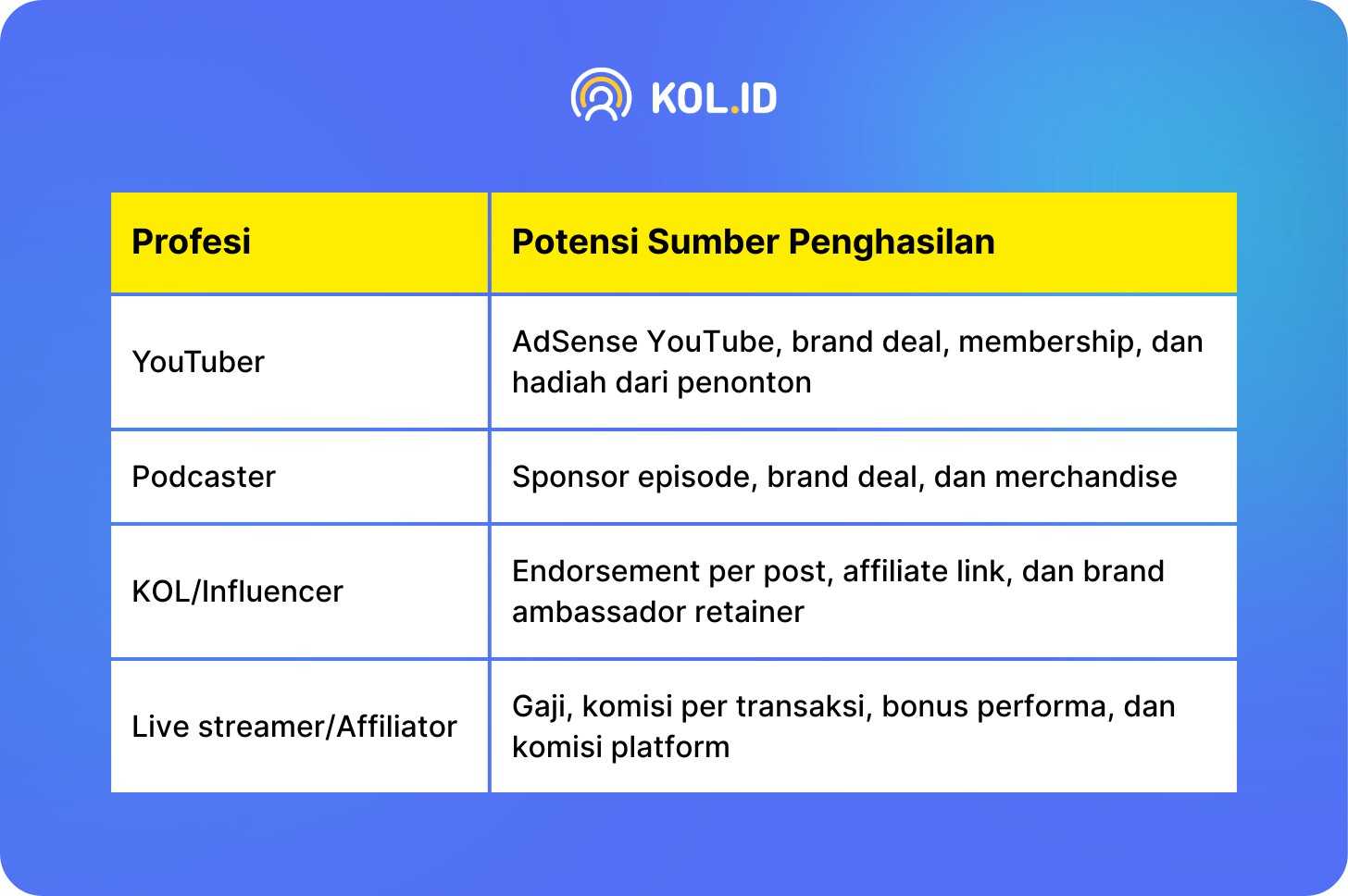 KOL.ID

| Profesi | Potensi Sumber Penghasilan |
|---|---|
| YouTuber | AdSense YouTube, brand deal, membership, dan hadiah dari penonton |
| Podcaster | Sponsor episode, brand deal, dan merchandise |
| KOL/Influencer | Endorsement per post, affiliate link, dan brand ambassador retainer |
| Live streamer/Affiliator | Gaji, komisi per transaksi, bonus performa, dan komisi platform |